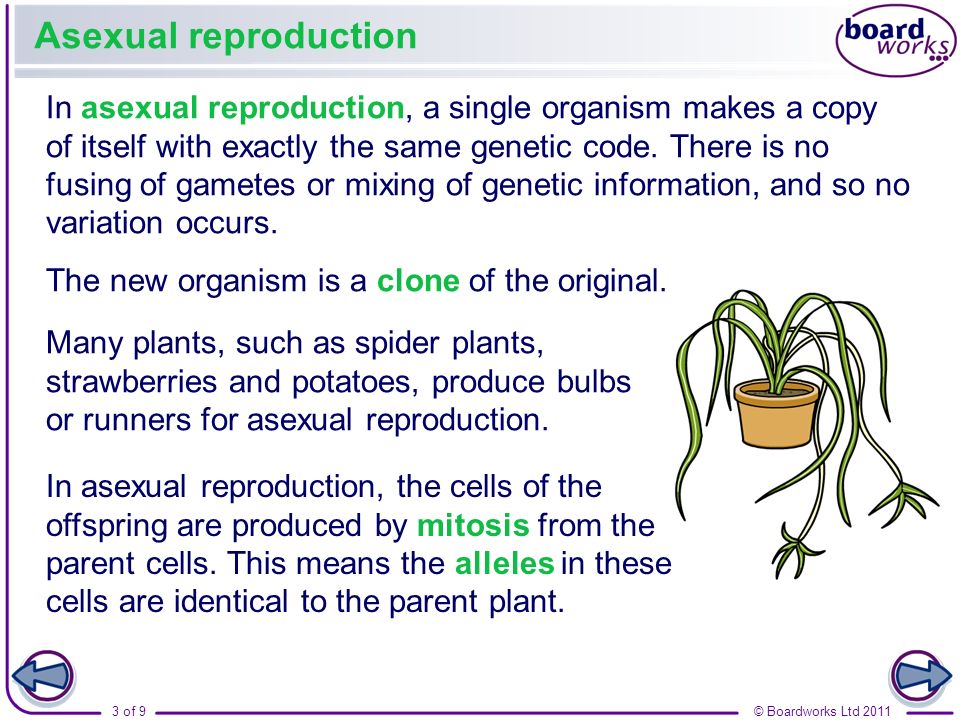 Asexual reproduction

board works

In asexual reproduction, a single organism makes a copy of itself with exactly the same genetic code. There is no fusing of gametes or mixing of genetic information, and so no variation occurs.

The new organism is a clone of the original.

Many plants, such as spider plants, strawberries and potatoes, produce bulbs or runners for asexual reproduction.

In asexual reproduction, the cells of the offspring are produced by mitosis from the parent cells. This means the alleles in these cells are identical to the parent plant.

3 of 9

© Boardworks Ltd 2011